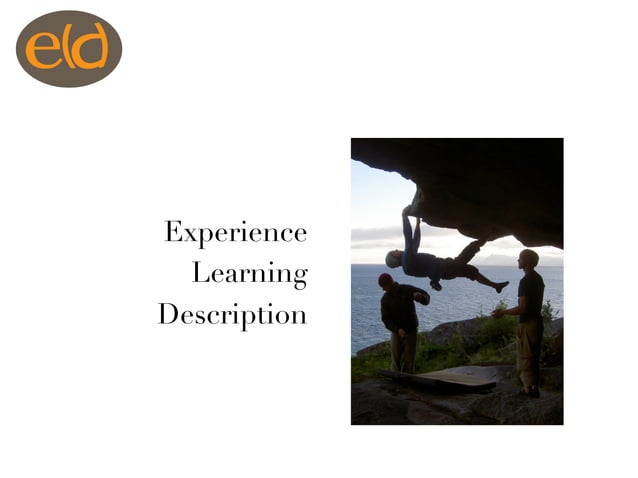 eld

Experience
Learning
Description